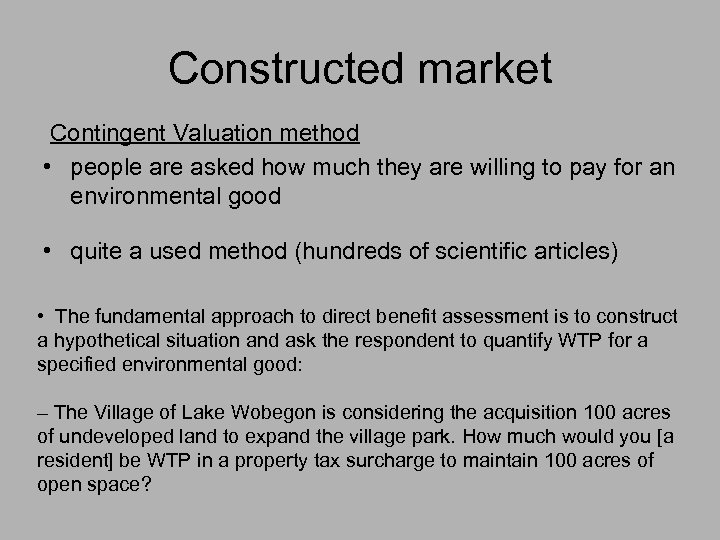 Constructed market

Contingent Valuation method

• people are asked how much they are willing to pay for an environmental good

• quite a used method (hundreds of scientific articles)

• The fundamental approach to direct benefit assessment is to construct a hypothetical situation and ask the respondent to quantify WTP for a specified environmental good:

– The Village of Lake Wobegon is considering the acquisition 100 acres of undeveloped land to expand the village park. How much would you [a resident] be WTP in a property tax surcharge to maintain 100 acres of open space?